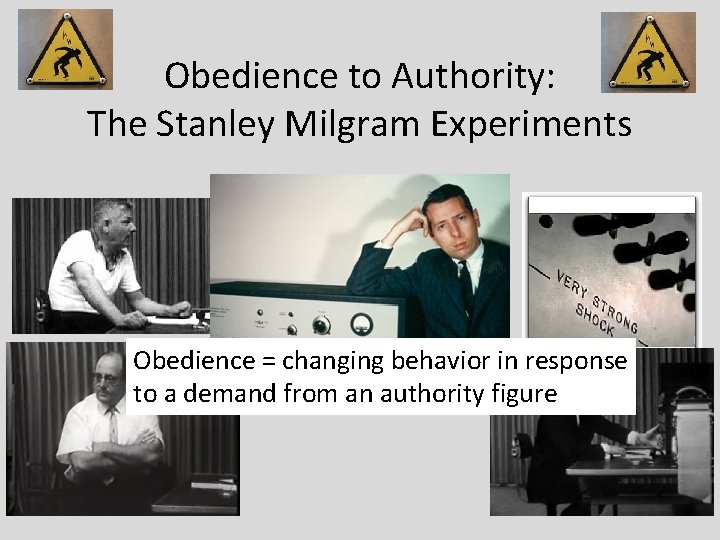 Obedience to Authority:
The Stanley Milgram Experiments

VERY STRONG SHOCK

Obedience = changing behavior in response to a demand from an authority figure